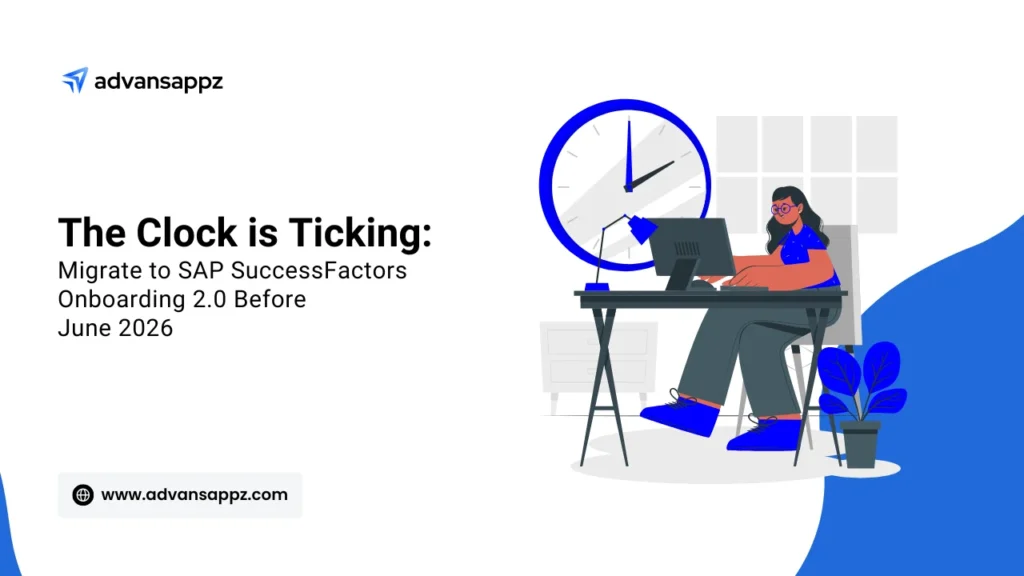 advansappz

The Clock is Ticking:
Migrate to SAP SuccessFactors Onboarding 2.0 Before June 2026

www.advansappz.com